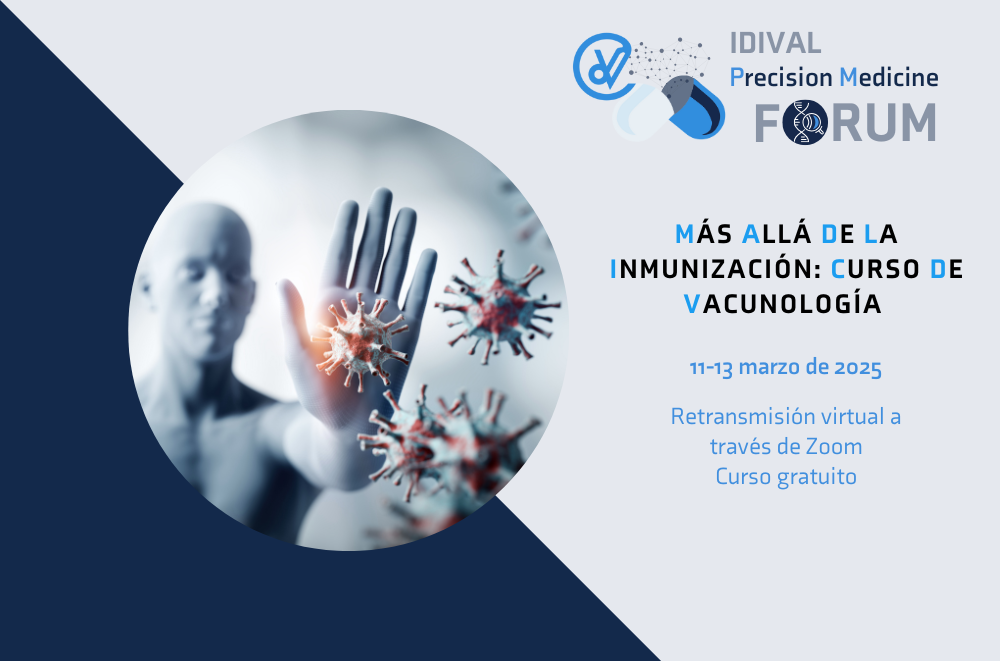 IDIVAL
Precision Medicine
FORUM

MÁS ALLÁ DE LA INMUNIZACIÓN: CURSO DE VACUNOLOGÍA

11-13 marzo de 2025

Retransmisión virtual a través de Zoom
Curso gratuito